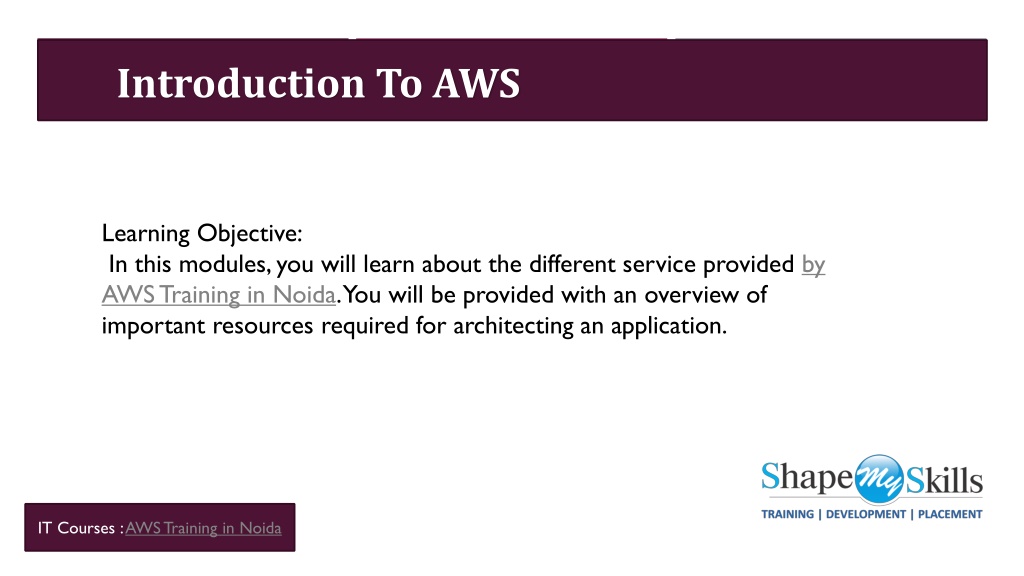 Introduction To AWS

Learning Objective:
In this modules, you will learn about the different service provided by AWS Training in Noida. You will be provided with an overview of important resources required for architecting an application.

ShapeMySkills
TRAINING | DEVELOPMENT | PLACEMENT

IT Courses : AWS Training in Noida